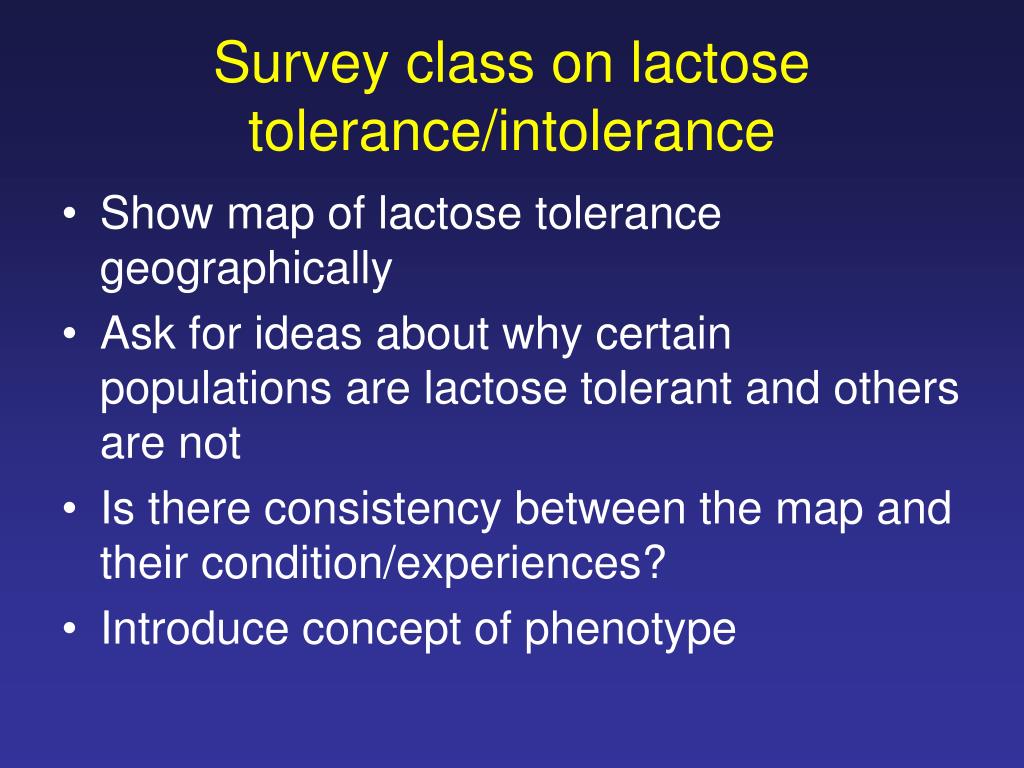 Survey class on lactose tolerance/intolerance

• Show map of lactose tolerance geographically
• Ask for ideas about why certain populations are lactose tolerant and others are not
• Is there consistency between the map and their condition/experiences?
• Introduce concept of phenotype